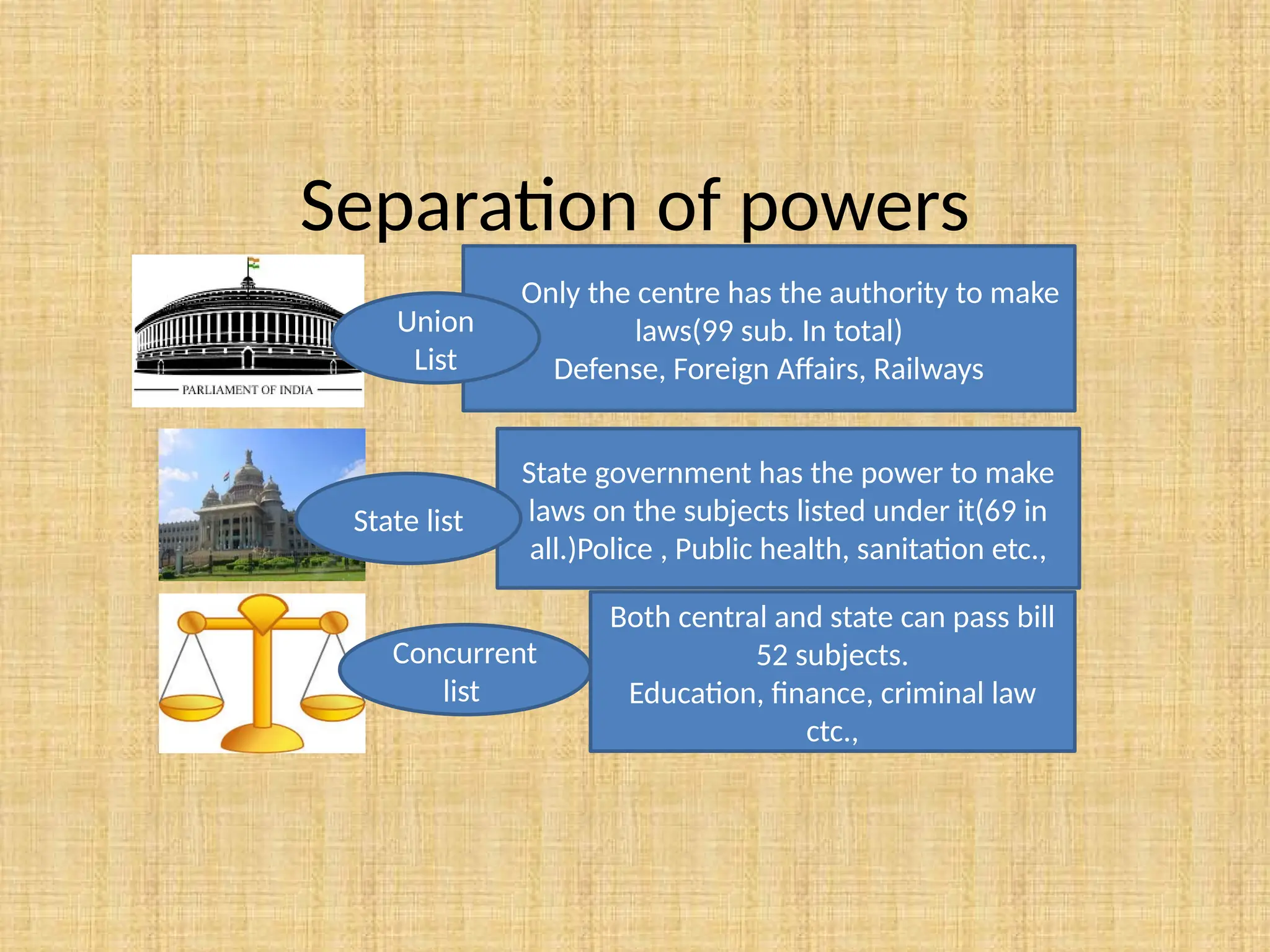 Separation of powers

PARLIAMENT OF INDIA

Union List

Only the centre has the authority to make laws(99 sub. In total)
Defense, Foreign Affairs, Railways

State list

State government has the power to make laws on the subjects listed under it(69 in all.)Police , Public health, sanitation etc.,

Concurrent list

Both central and state can pass bill 52 subjects.
Education, finance, criminal law ctc.,